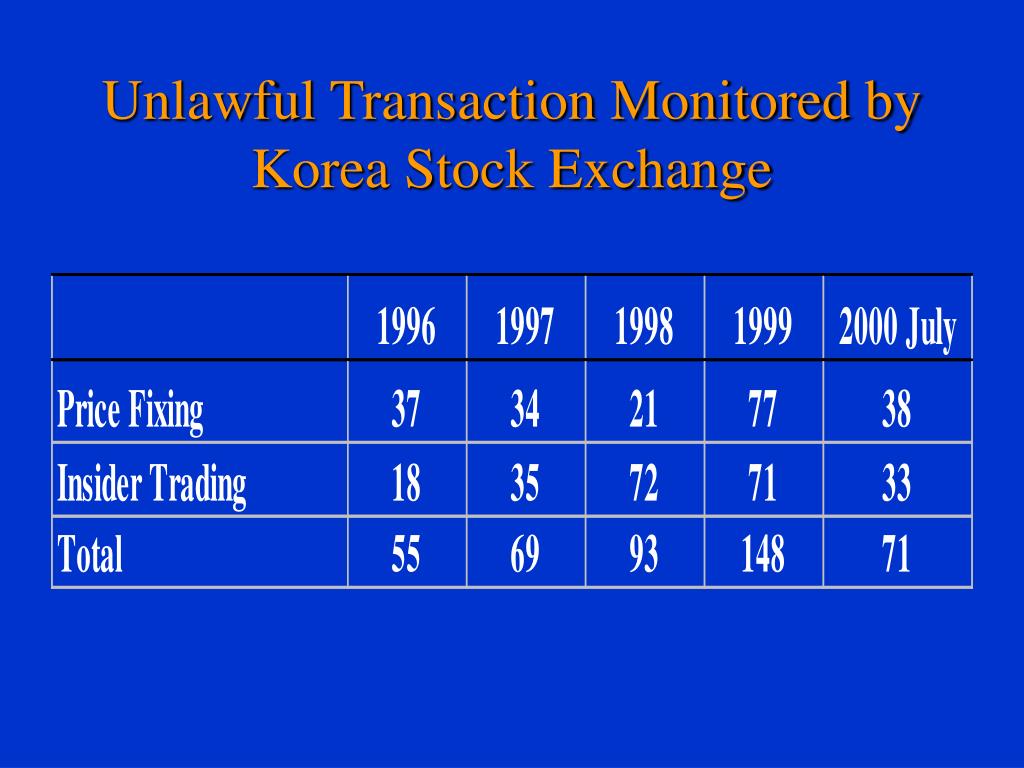 Unlawful Transaction Monitored by Korea Stock Exchange

| | 1996 | 1997 | 1998 | 1999 | 2000 July |
|---|---|---|---|---|---|
| Price Fixing | 37 | 34 | 21 | 77 | 38 |
| Insider Trading | 18 | 35 | 72 | 71 | 33 |
| Total | 55 | 69 | 93 | 148 | 71 |